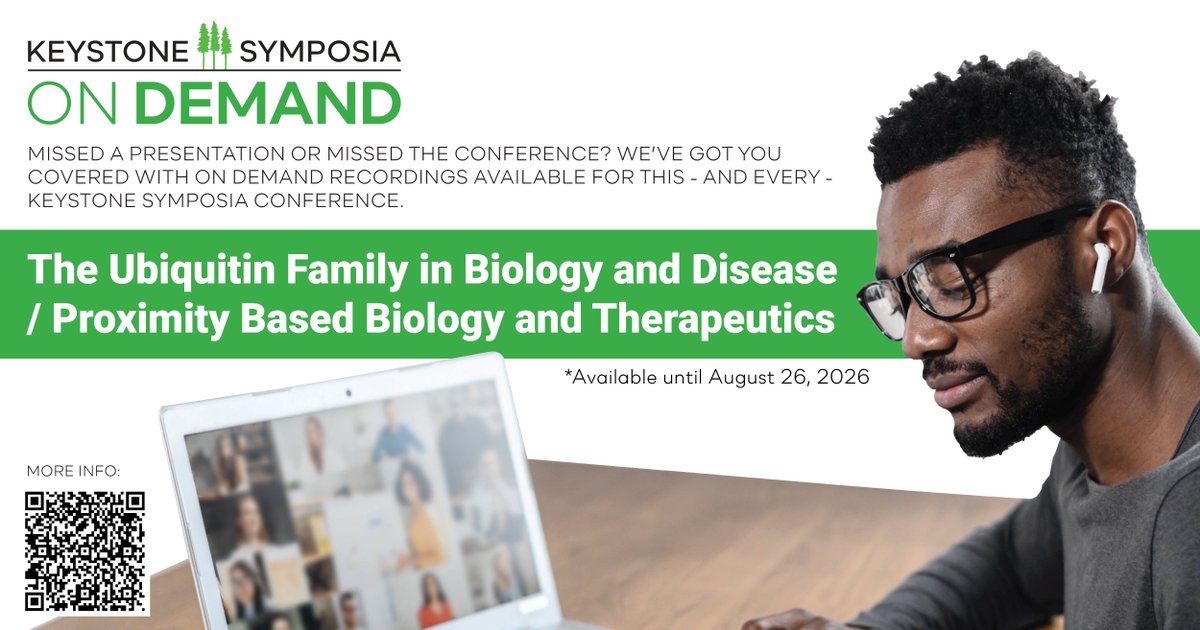 KEYSTONE SYMPOSIA
ON DEMAND

MISSED A PRESENTATION OR MISSED THE CONFERENCE? WE'VE GOT YOU COVERED WITH ON DEMAND RECORDINGS AVAILABLE FOR THIS - AND EVERY - KEYSTONE SYMPOSIA CONFERENCE.

The Ubiquitin Family in Biology and Disease / Proximity Based Biology and Therapeutics

*Available until August 26, 2026

MORE INFO: